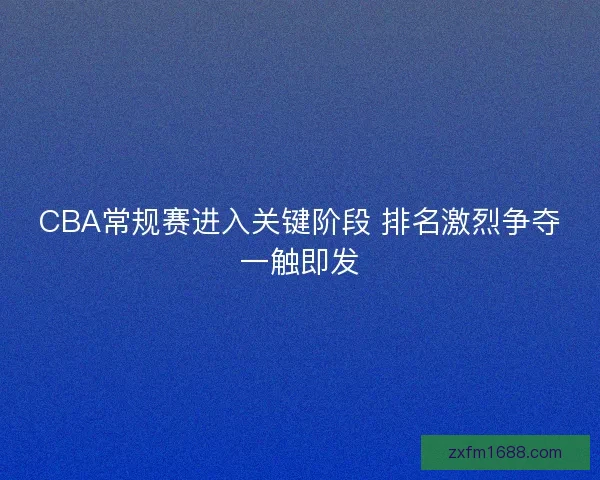 CBA常规赛进入关键阶段 排名激烈争夺一触即发

zxfm1688.com